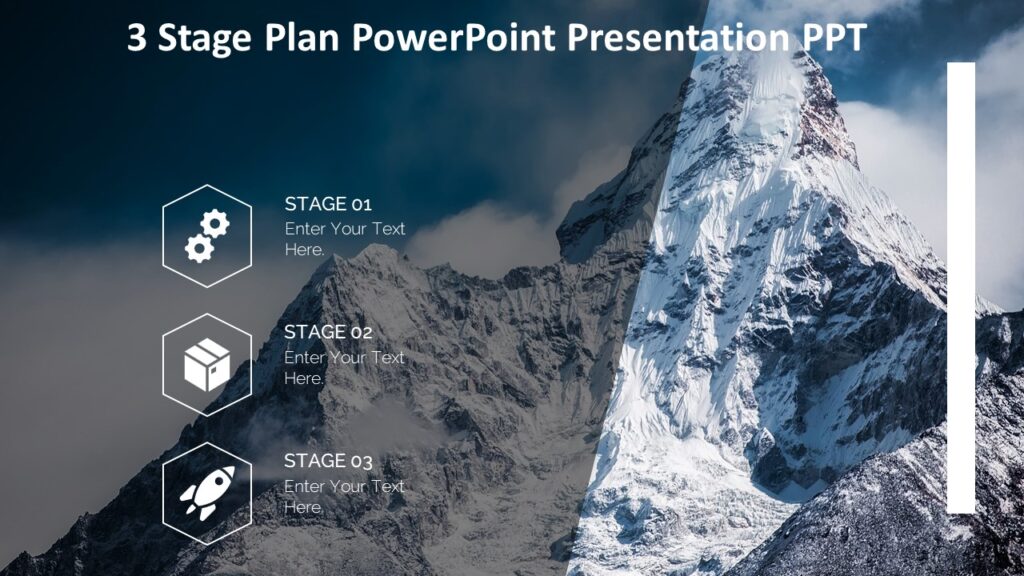 3 Stage Plan PowerPoint Presentation PPT

STAGE 01
Enter Your Text Here.

STAGE 02
Enter Your Text Here.

STAGE 03
Enter Your Text Here.